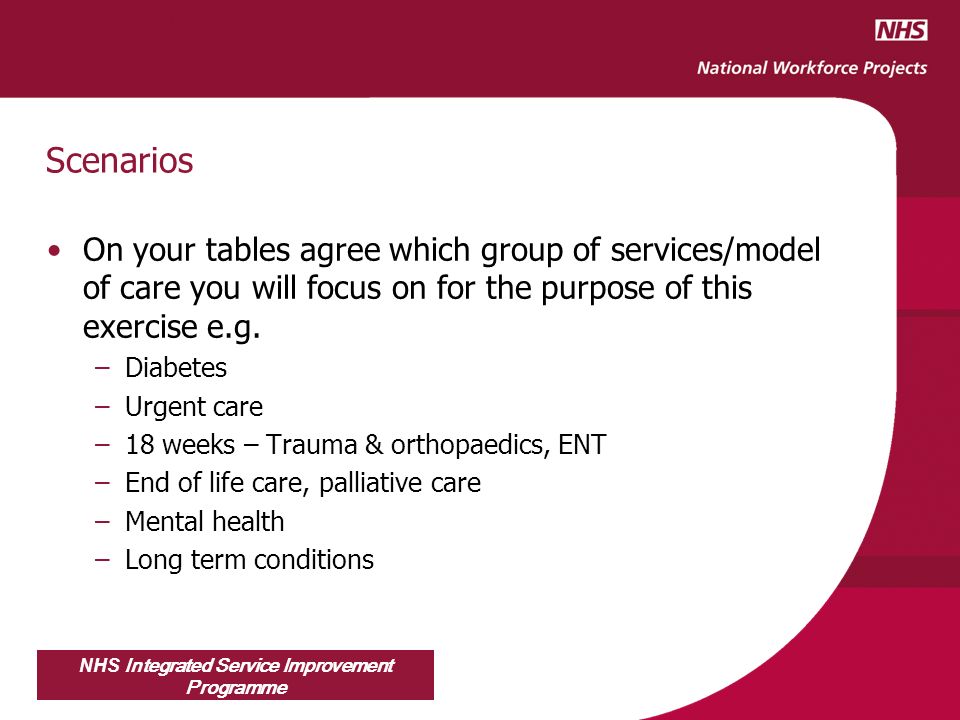 NHS
National Workforce Projects

Scenarios

• On your tables agree which group of services/model of care you will focus on for the purpose of this exercise e.g.
– Diabetes
– Urgent care
– 18 weeks – Trauma & orthopaedics, ENT
– End of life care, palliative care
– Mental health
– Long term conditions

NHS Integrated Service Improvement Programme